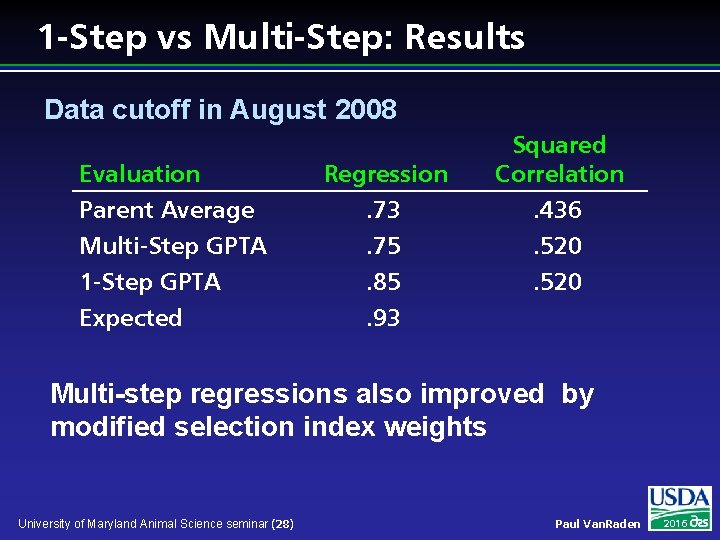 1-Step vs Multi-Step: Results

Data cutoff in August 2008

| Evaluation | Regression | Squared Correlation |
|---|---|---|
| Parent Average | .73 | .436 |
| Multi-Step GPTA | .75 | .520 |
| 1-Step GPTA | .85 | .520 |
| Expected | .93 | |

Multi-step regressions also improved by modified selection index weights

University of Maryland Animal Science seminar (28)

Paul VanRaden

USDA

2016